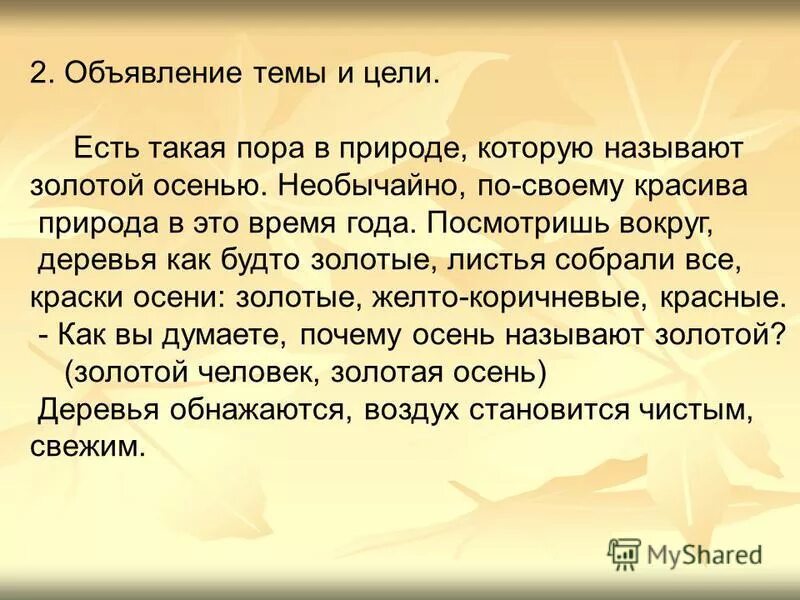 2. Объявление темы и цели.

Есть такая пора в природе, которую называют золотой осенью. Необычайно, по-своему красива природа в это время года. Посмотришь вокруг, деревья как будто золотые, листья собрали все, краски осени: золотые, желто-коричневые, красные.
- Как вы думаете, почему осень называют золотой?
(золотой человек, золотая осень)
Деревья обнажаются, воздух становится чистым, свежим.

MyShared